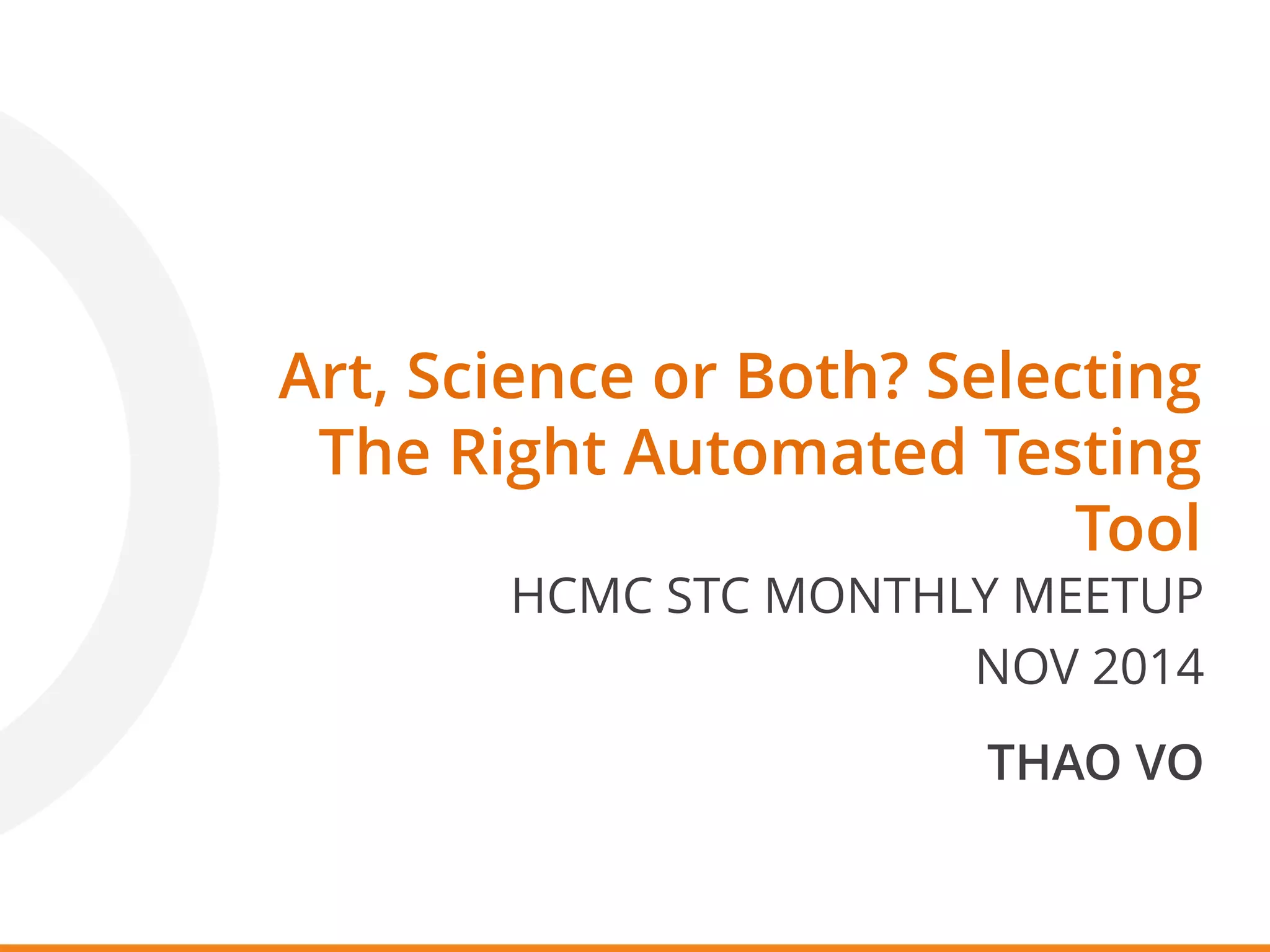 Art, Science or Both? Selecting The Right Automated Testing Tool

HCMC STC MONTHLY MEETUP

NOV 2014

THAO VO